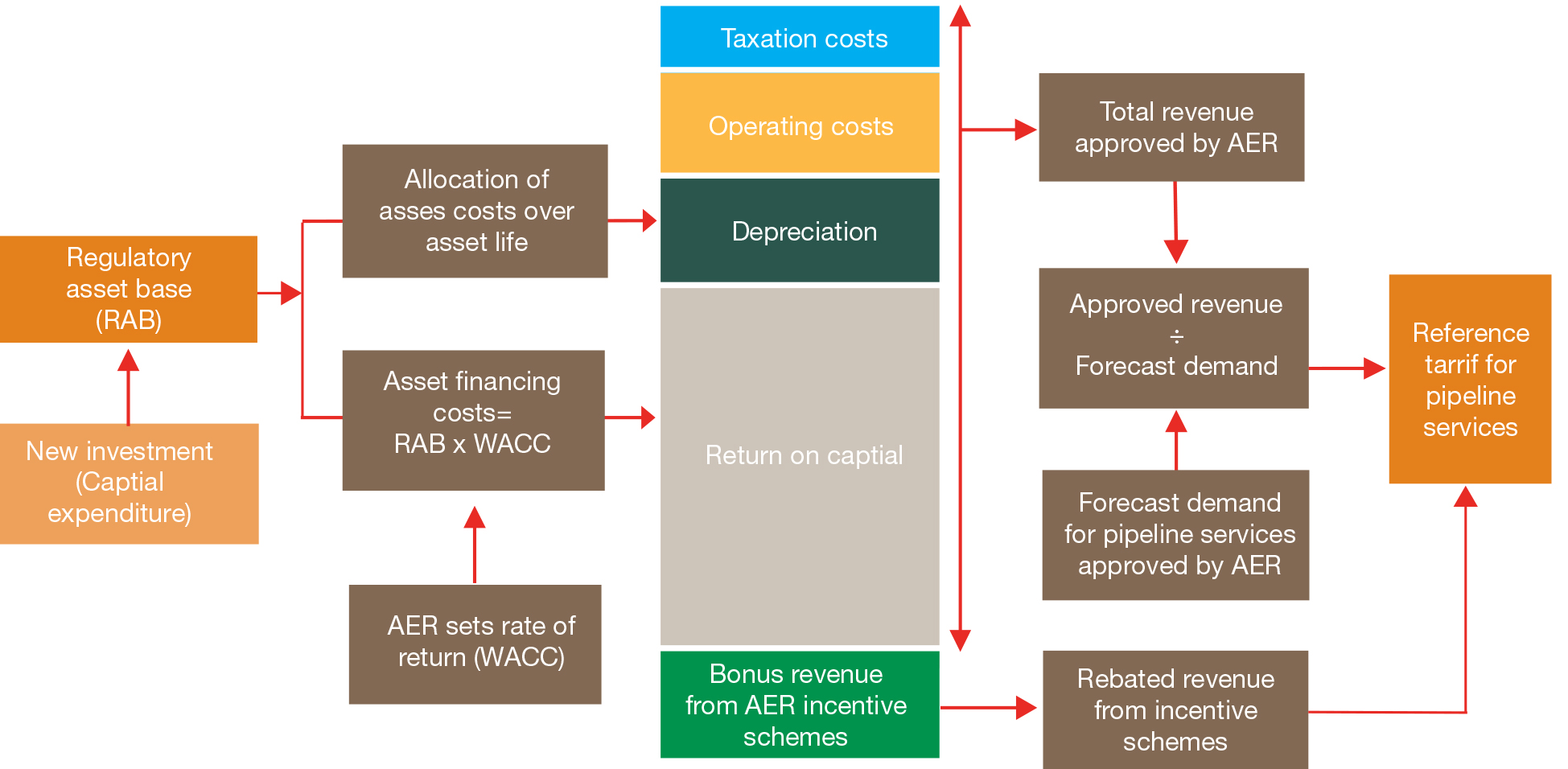 Regulatory asset base (RAB)

New investment (Captial expenditure)

Allocation of asses costs over asset life

Asset financing costs= RAB x WACC

AER sets rate of return (WACC)

Taxation costs

Operating costs

Depreciation

Return on captial

Bonus revenue from AER incentive schemes

Total revenue approved by AER

Approved revenue
÷
Forecast demand

Forecast demand for pipeline services approved by AER

Rebated revenue from incentive schemes

Reference tarrif for pipeline services